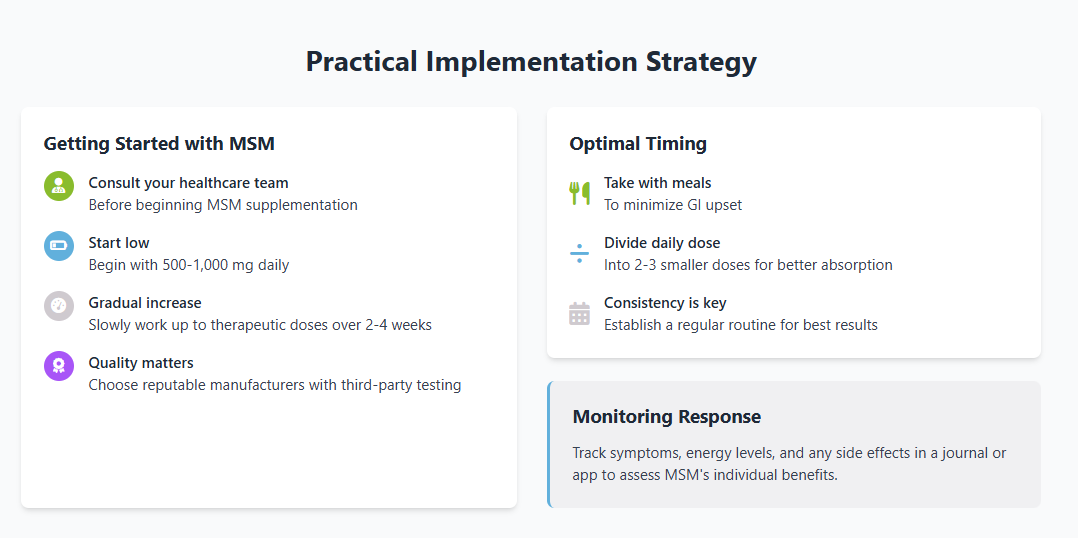 Practical Implementation Strategy

Getting Started with MSM

Consult your healthcare team
Before beginning MSM supplementation

Start low
Begin with 500-1,000 mg daily

Gradual increase
Slowly work up to therapeutic doses over 2-4 weeks

Quality matters
Choose reputable manufacturers with third-party testing

Optimal Timing

Take with meals
To minimize GI upset

Divide daily dose
Into 2-3 smaller doses for better absorption

Consistency is key
Establish a regular routine for best results

Monitoring Response

Track symptoms, energy levels, and any side effects in a journal or app to assess MSM's individual benefits.